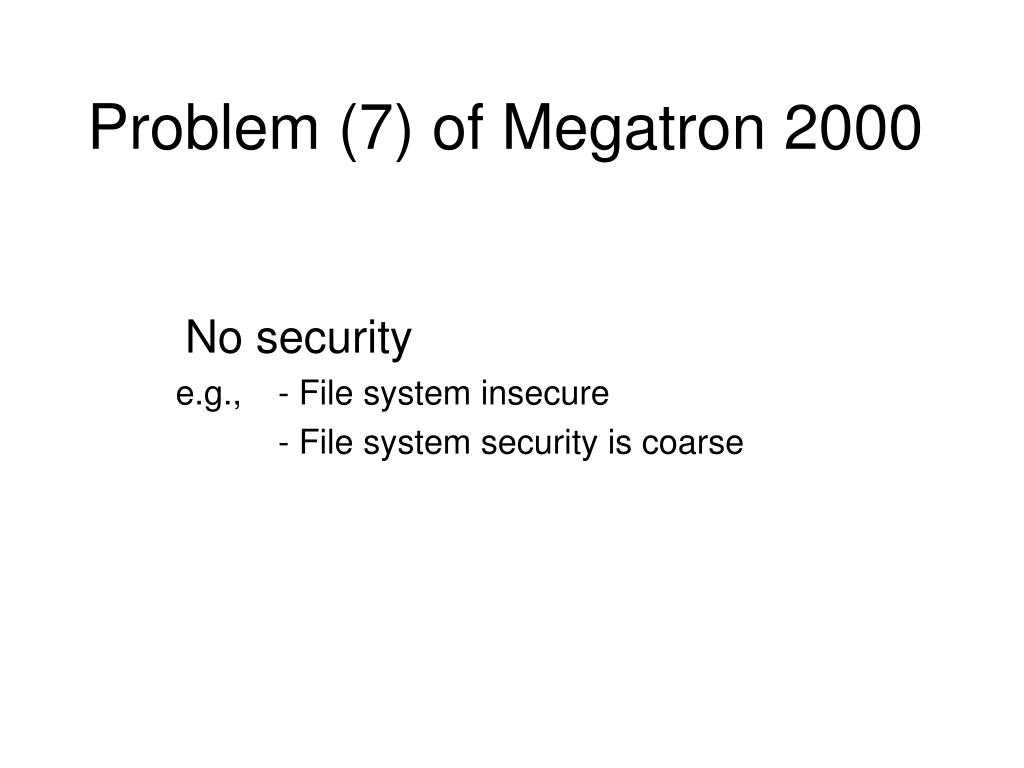 Problem (7) of Megatron 2000

No security

e.g., - File system insecure

- File system security is coarse